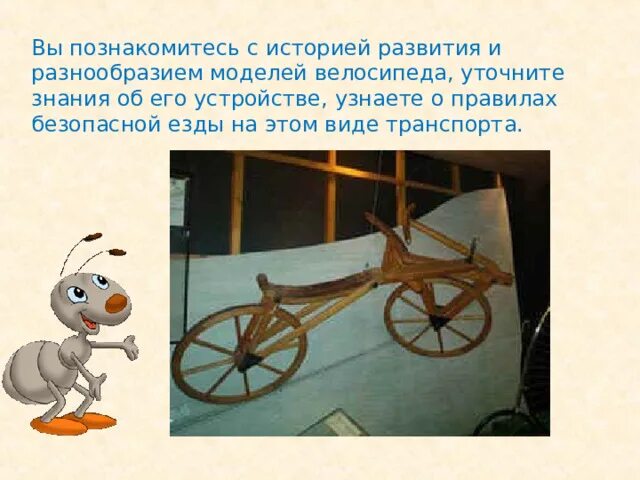 Вы познакомитесь с историей развития и разнообразием моделей велосипеда, уточните знания об его устройстве, узнаете о правилах безопасной езды на этом виде транспорта.